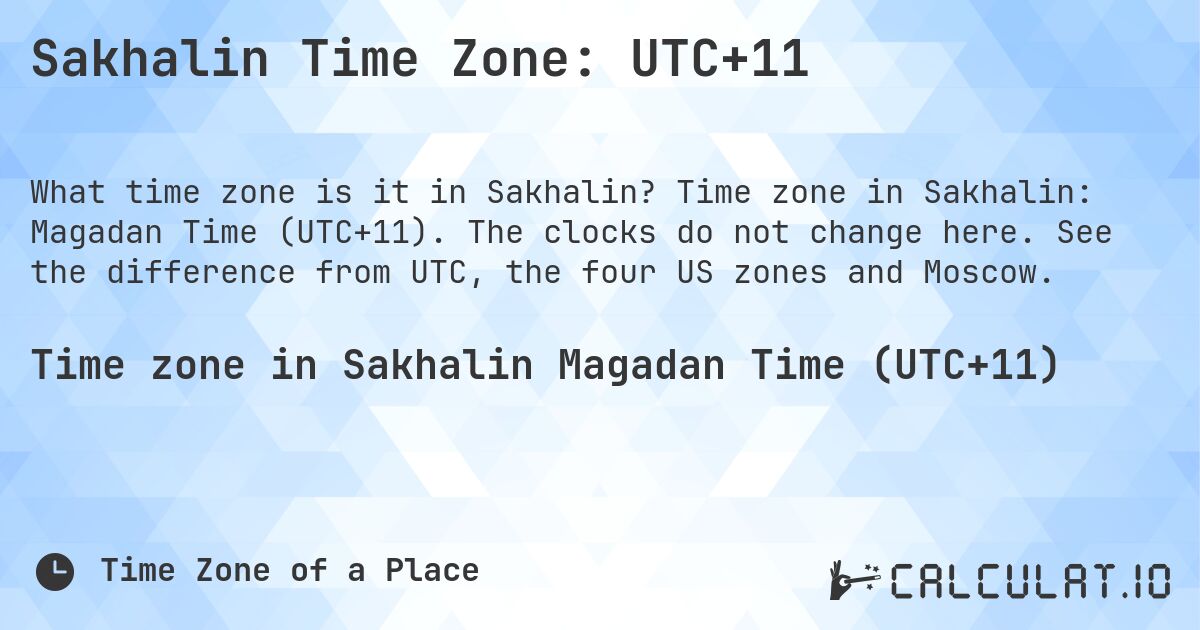 Sakhalin Time Zone: UTC+11

What time zone is it in Sakhalin? Time zone in Sakhalin: Magadan Time (UTC+11). The clocks do not change here. See the difference from UTC, the four US zones and Moscow.

Time zone in Sakhalin Magadan Time (UTC+11)

Time Zone of a Place

CALCULAT.IO